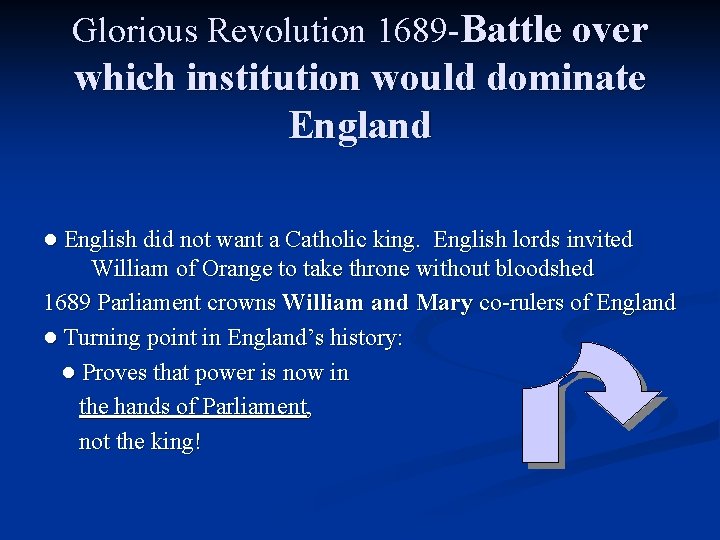 Glorious Revolution 1689-Battle over which institution would dominate England

● English did not want a Catholic king. English lords invited William of Orange to take throne without bloodshed

1689 Parliament crowns William and Mary co-rulers of England

● Turning point in England's history:

● Proves that power is now in the hands of Parliament, not the king!